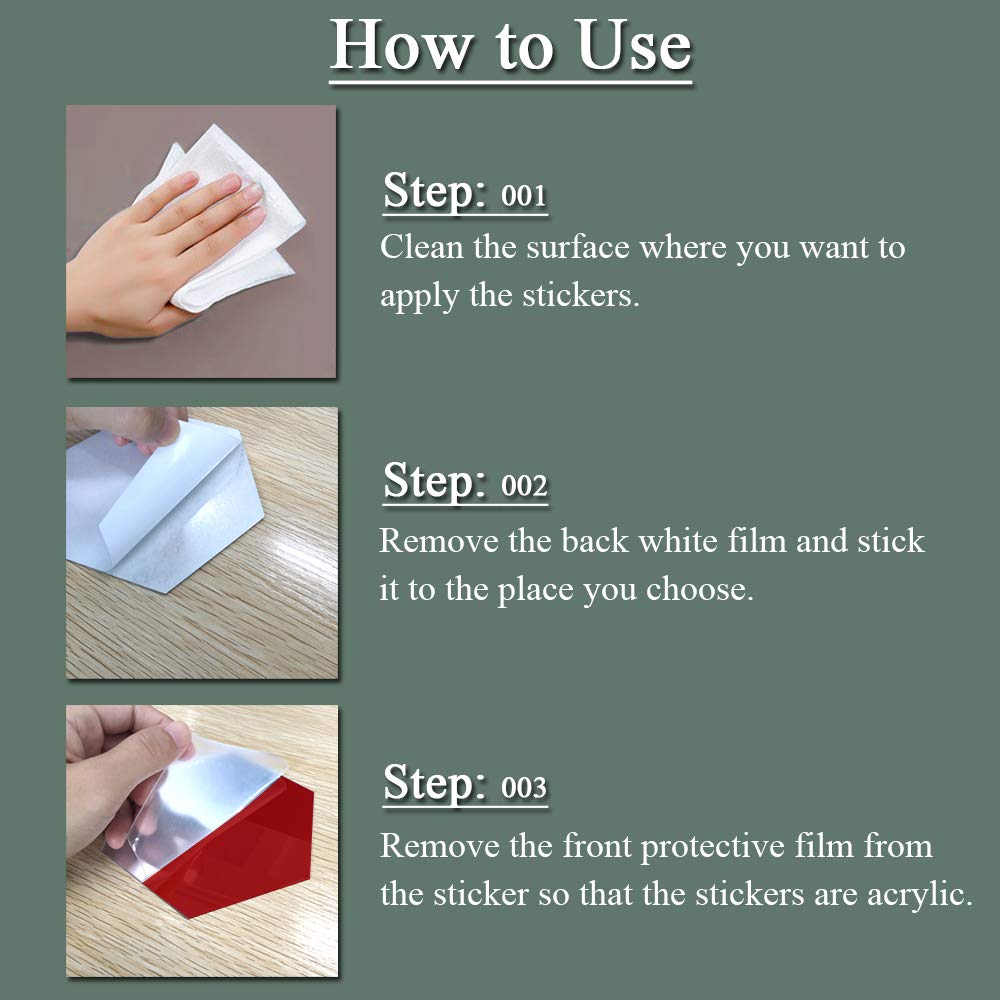 How to Use

Step: 001
Clean the surface where you want to apply the stickers.

Step: 002
Remove the back white film and stick it to the place you choose.

Step: 003
Remove the front protective film from the sticker so that the stickers are acrylic.